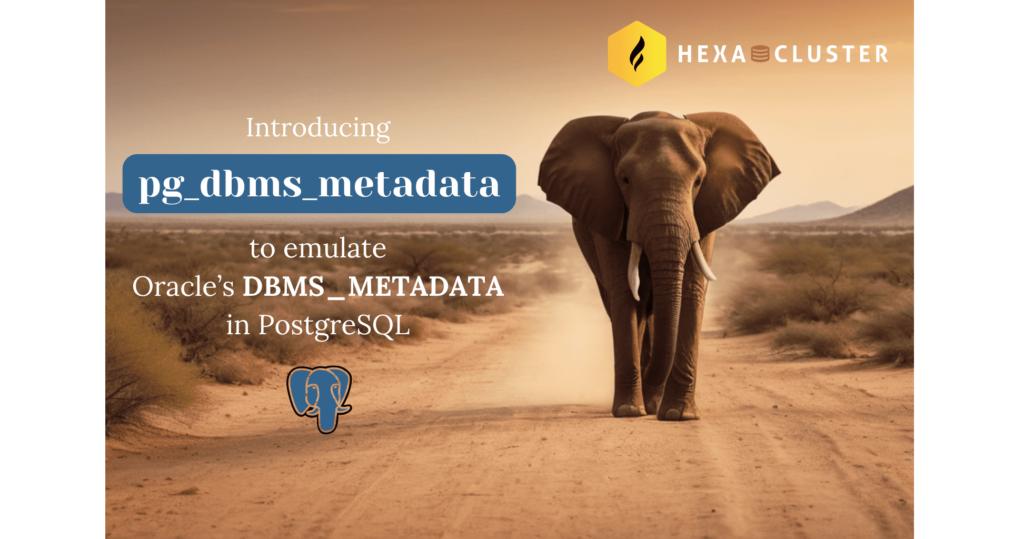 HEXA CLUSTER

Introducing

pg_dbms_metadata

to emulate Oracle's DBMS_METADATA in PostgreSQL